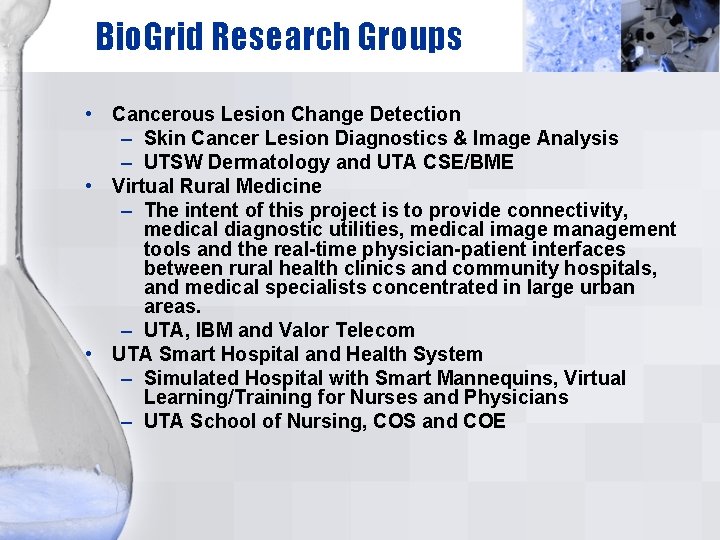 BioGrid Research Groups

• Cancerous Lesion Change Detection
  – Skin Cancer Lesion Diagnostics & Image Analysis
  – UTSW Dermatology and UTA CSE/BME
• Virtual Rural Medicine
  – The intent of this project is to provide connectivity, medical diagnostic utilities, medical image management tools and the real-time physician-patient interfaces between rural health clinics and community hospitals, and medical specialists concentrated in large urban areas.
  – UTA, IBM and Valor Telecom
• UTA Smart Hospital and Health System
  – Simulated Hospital with Smart Mannequins, Virtual Learning/Training for Nurses and Physicians
  – UTA School of Nursing, COS and COE